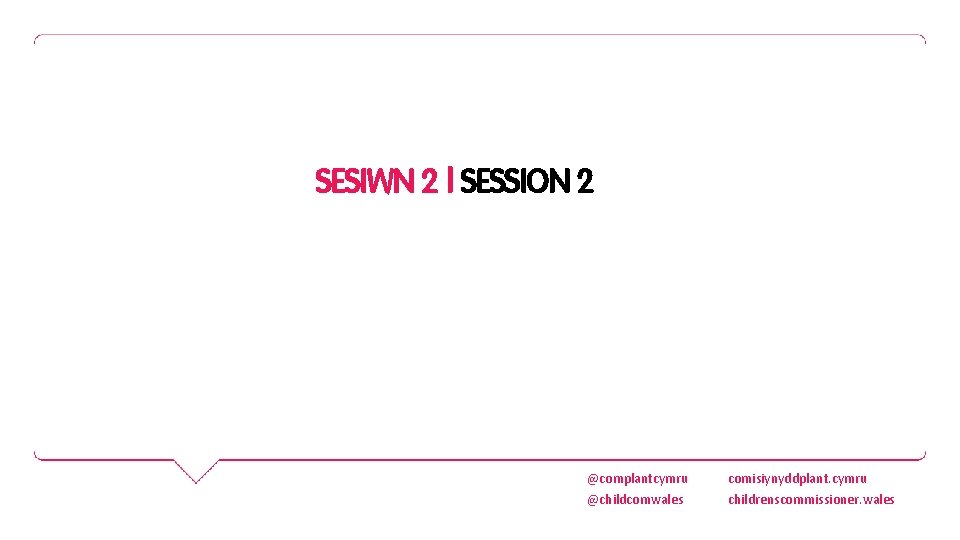 SESIWN 2 | SESSION 2

@complantcymru
@childcomwales

comisiynyddplant.cymru
childrenscommissioner.wales